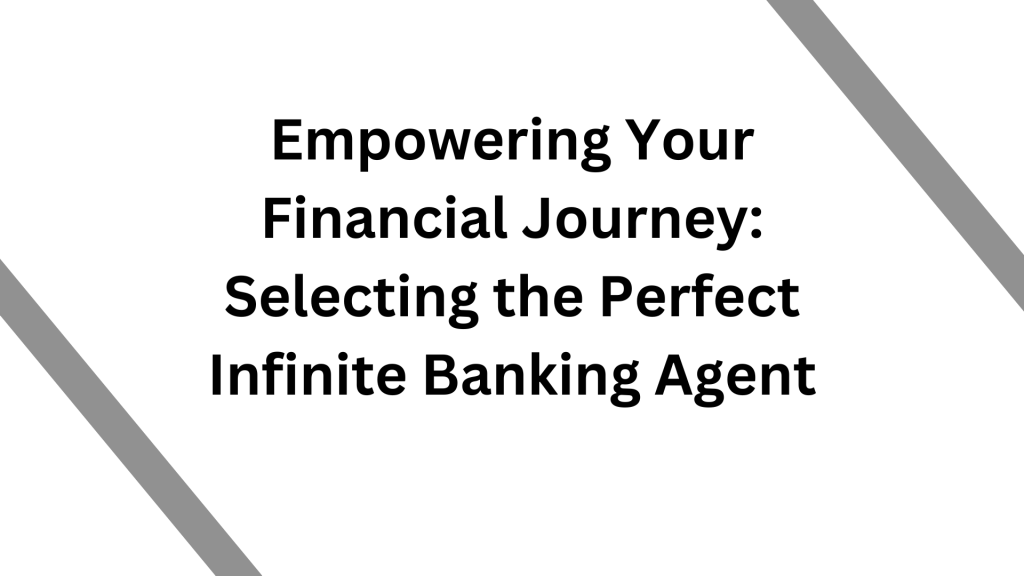 Empowering Your Financial Journey: Selecting the Perfect Infinite Banking Agent